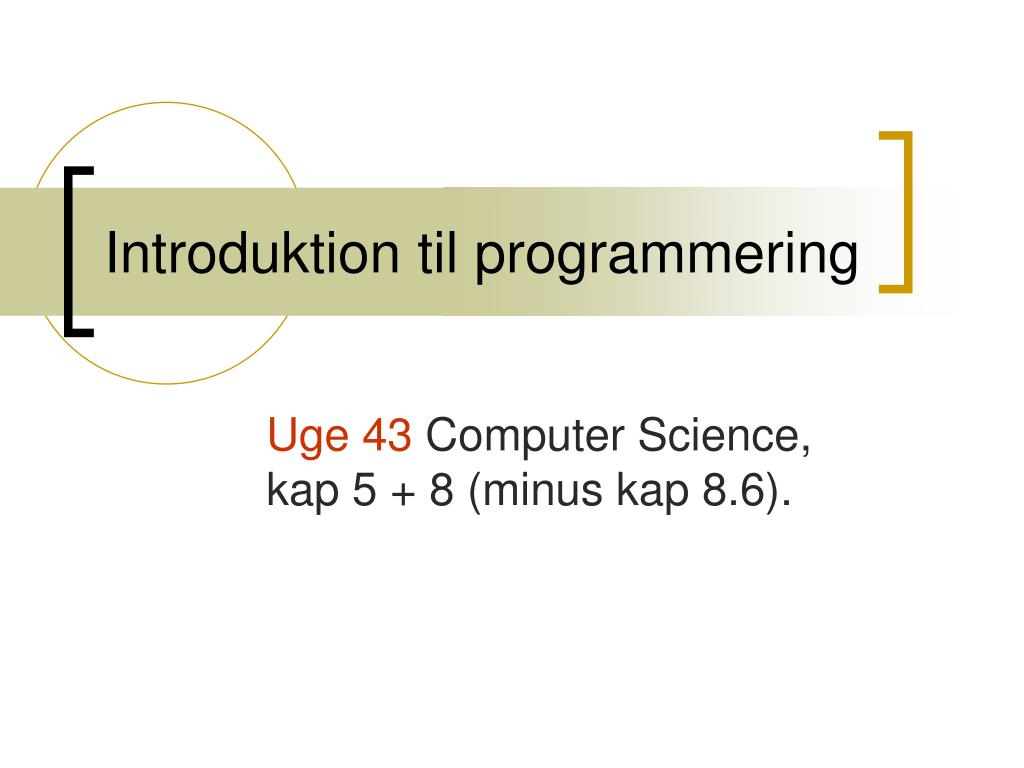 Introduktion til programmering

Uge 43 Computer Science, kap 5 + 8 (minus kap 8.6).